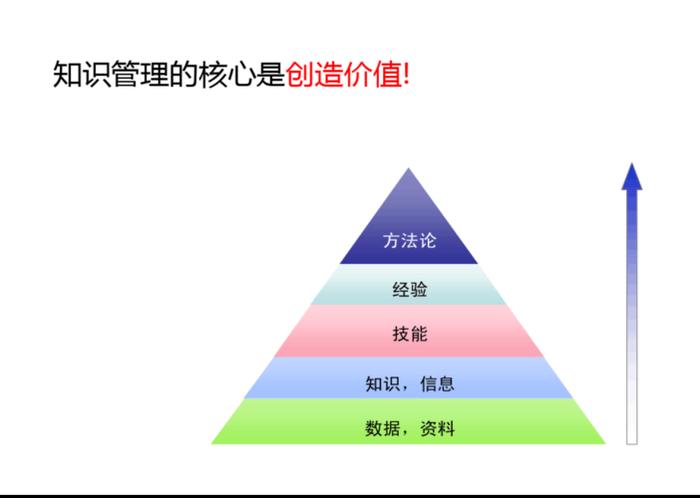 知识管理的核心是创造价值!

方法论

经验

技能

知识，信息

数据，资料